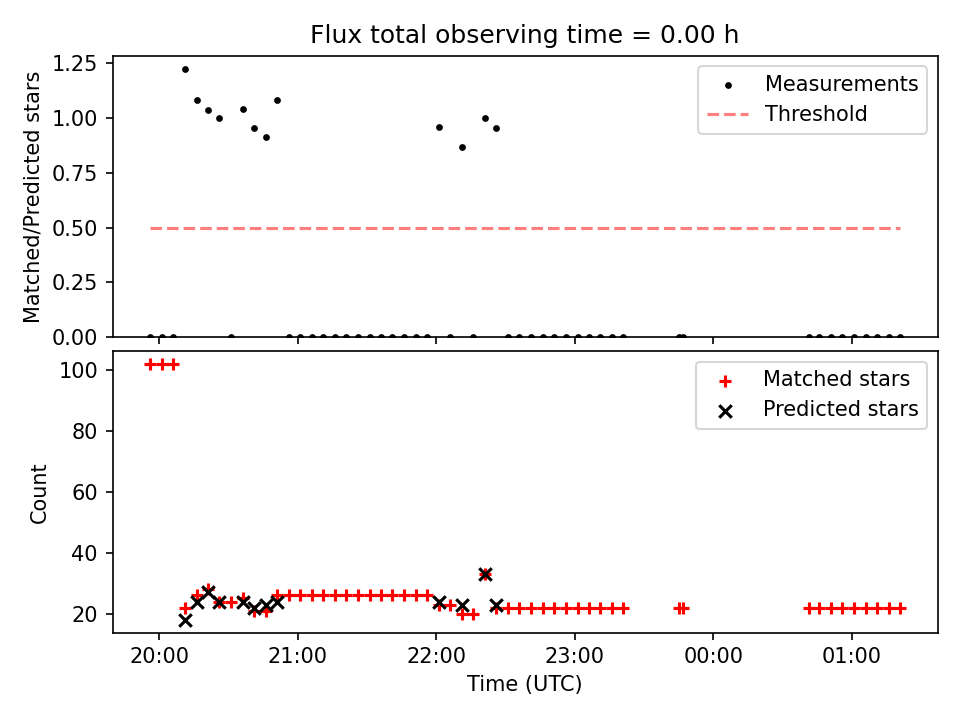 Flux total observing time = 0.00 h

Matched/Predicted stars

1.25
1.00
0.75
0.50
0.25
0.00

Measurements
Threshold

Count

100
80
60
40
20

Matched stars
Predicted stars

20:00
21:00
22:00
23:00
00:00
01:00

Time (UTC)